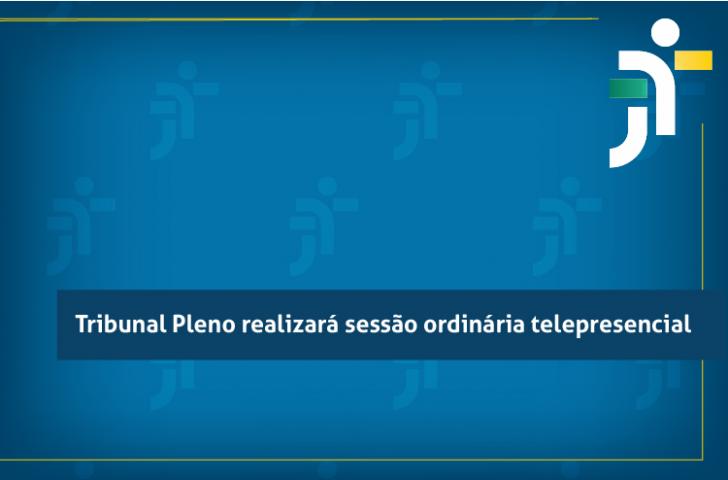 Tribunal Pleno realizará sessão ordinária telepresencial